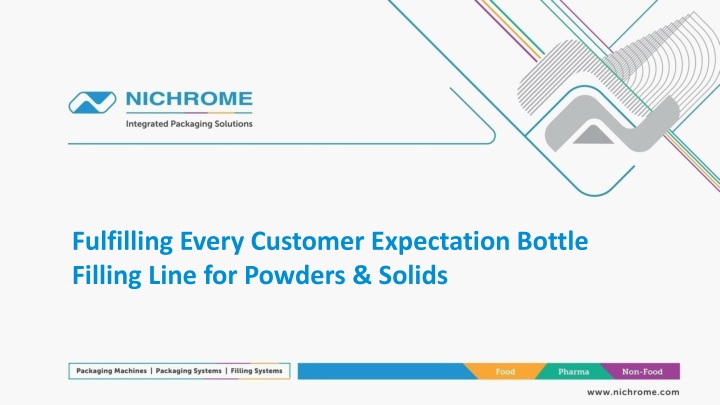 NICHROME
Integrated Packaging Solutions

Fulfilling Every Customer Expectation Bottle Filling Line for Powders & Solids

Packaging Machines | Packaging Systems | Filling Systems

Food Pharma Non-Food

www.nichrome.com